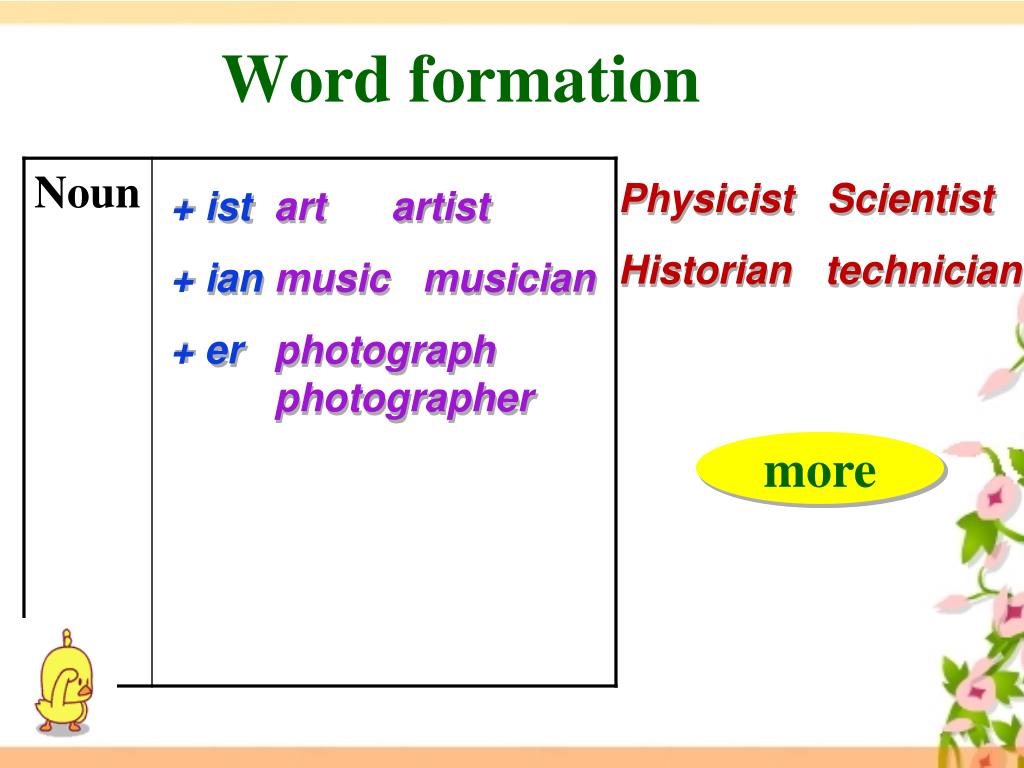 Word formation

| Noun | + ist art artist<br>+ ian music musician<br>+ er photograph photographer |
|---|---|

Physicist Scientist
Historian technician

more